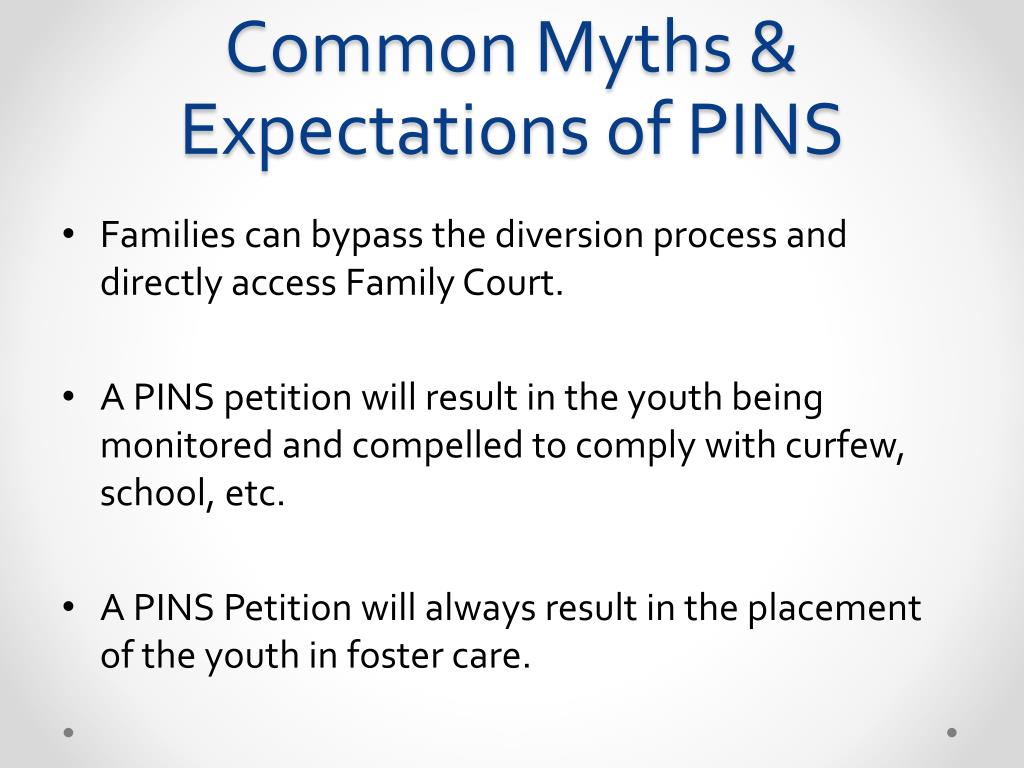 Common Myths & Expectations of PINS

• Families can bypass the diversion process and directly access Family Court.

• A PINS petition will result in the youth being monitored and compelled to comply with curfew, school, etc.

• A PINS Petition will always result in the placement of the youth in foster care.